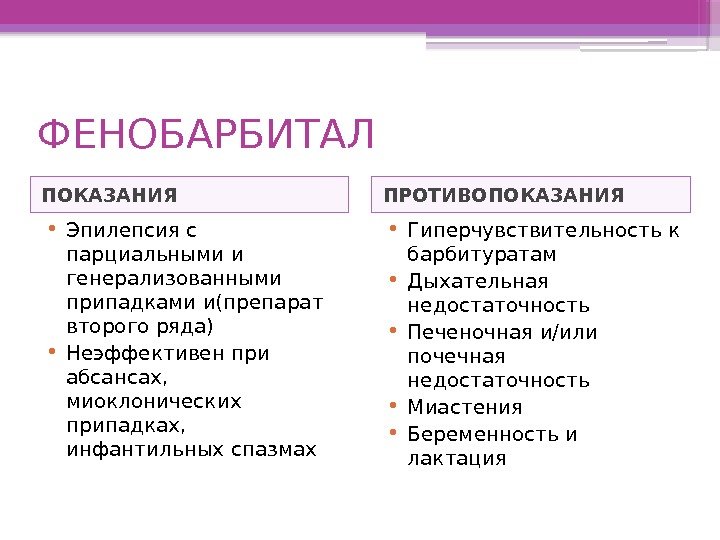 ФЕНОБАРБИТАЛ

ПОКАЗАНИЯ

• Эпилепсия с парциальными и генерализованными припадками и(препарат второго ряда)
• Неэффективен при абсансах, миоклонических припадках, инфантильных спазмах

ПРОТИВОПОКАЗАНИЯ

• Гиперчувствительность к барбитуратам
• Дыхательная недостаточность
• Печеночная и/или почечная недостаточность
• Миастения
• Беременность и лактация